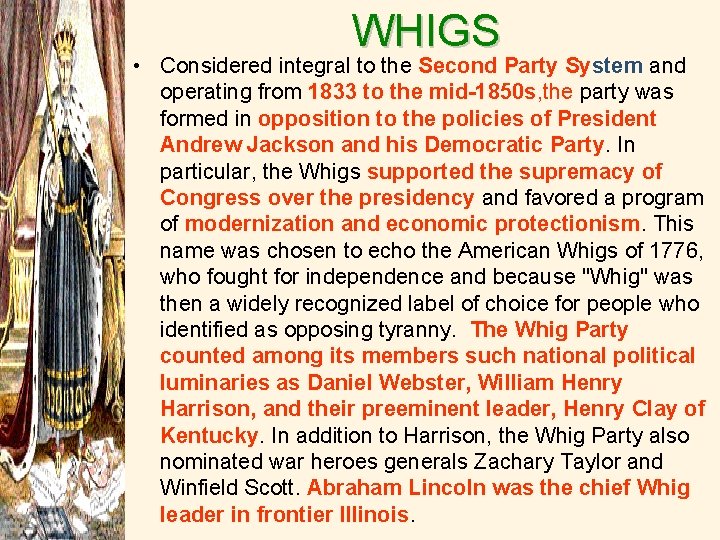 WHIGS

• Considered integral to the Second Party System and operating from 1833 to the mid-1850s,the party was formed in opposition to the policies of President Andrew Jackson and his Democratic Party. In particular, the Whigs supported the supremacy of Congress over the presidency and favored a program of modernization and economic protectionism. This name was chosen to echo the American Whigs of 1776, who fought for independence and because "Whig" was then a widely recognized label of choice for people who identified as opposing tyranny. The Whig Party counted among its members such national political luminaries as Daniel Webster, William Henry Harrison, and their preeminent leader, Henry Clay of Kentucky. In addition to Harrison, the Whig Party also nominated war heroes generals Zachary Taylor and Winfield Scott. Abraham Lincoln was the chief Whig leader in frontier Illinois.